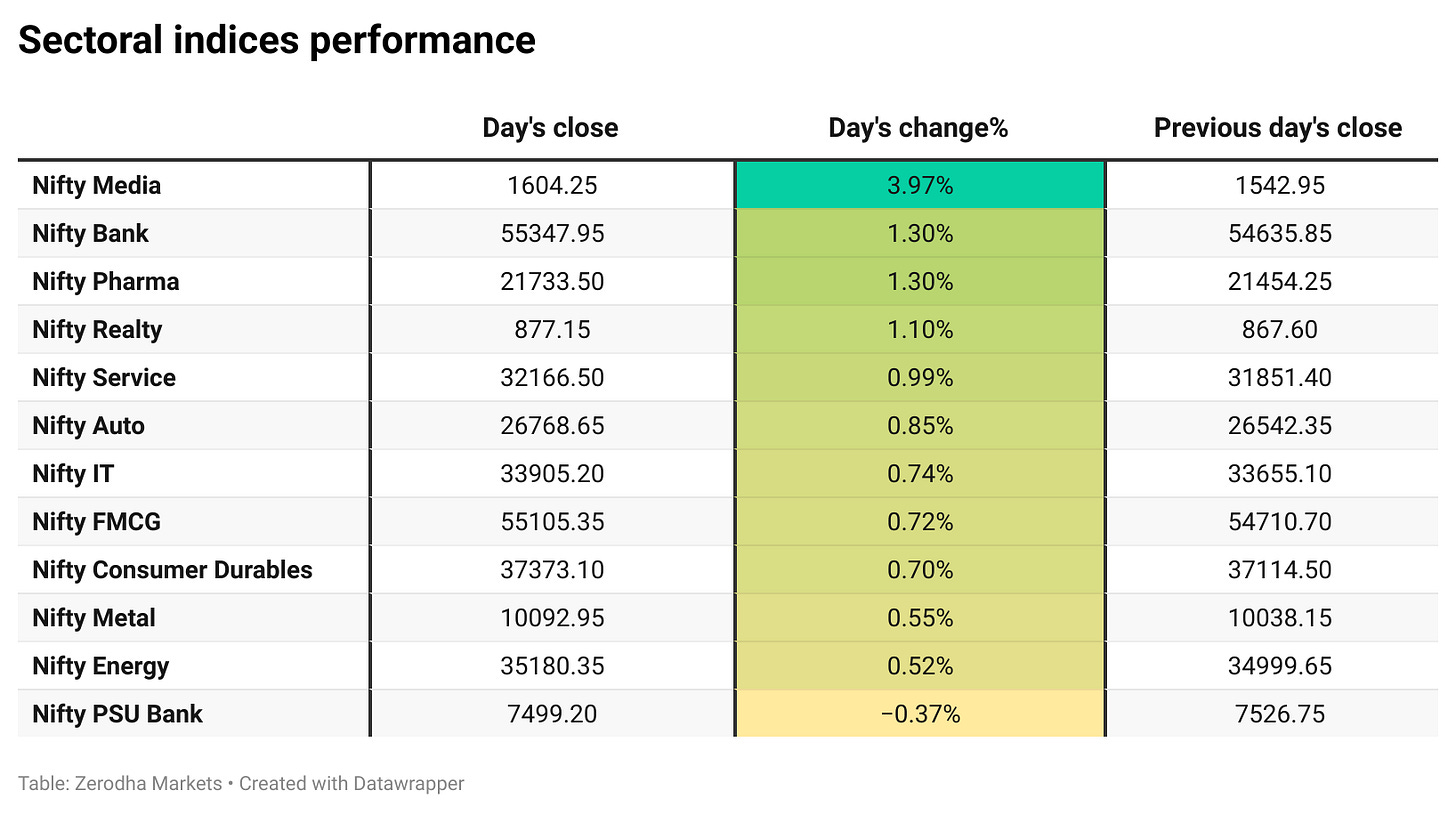 Sectoral indices performance

| | Day's close | Day's change% | Previous day's close |
|---|---|---|---|
| Nifty Media | 1604.25 | 3.97% | 1542.95 |
| Nifty Bank | 55347.95 | 1.30% | 54635.85 |
| Nifty Pharma | 21733.50 | 1.30% | 21454.25 |
| Nifty Realty | 877.15 | 1.10% | 867.60 |
| Nifty Service | 32166.50 | 0.99% | 31851.40 |
| Nifty Auto | 26768.65 | 0.85% | 26542.35 |
| Nifty IT | 33905.20 | 0.74% | 33655.10 |
| Nifty FMCG | 55105.35 | 0.72% | 54710.70 |
| Nifty Consumer Durables | 37373.10 | 0.70% | 37114.50 |
| Nifty Metal | 10092.95 | 0.55% | 10038.15 |
| Nifty Energy | 35180.35 | 0.52% | 34999.65 |
| Nifty PSU Bank | 7499.20 | −0.37% | 7526.75 |

Table: Zerodha Markets • Created with Datawrapper